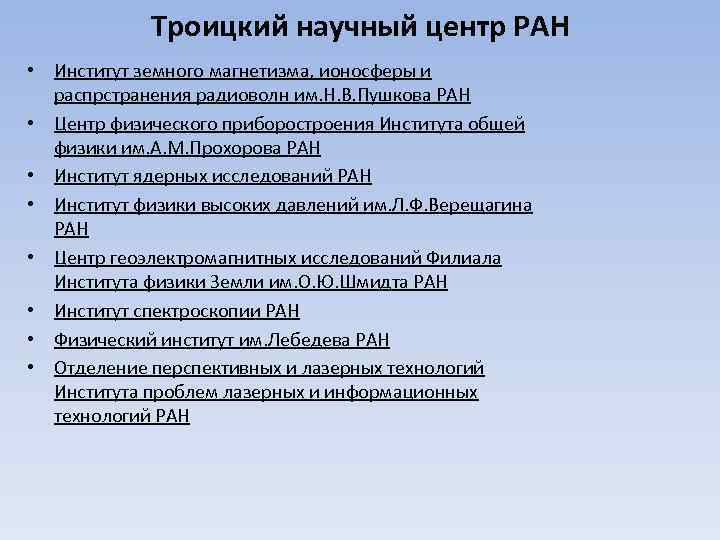 Троицкий научный центр РАН

• Институт земного магнетизма, ионосферы и распрстранения радиоволн им.Н.В.Пушкова РАН
• Центр физического приборостроения Института общей физики им.А.М.Прохорова РАН
• Институт ядерных исследований РАН
• Институт физики высоких давлений им.Л.Ф.Верещагина РАН
• Центр геоэлектромагнитных исследований Филиала Института физики Земли им.О.Ю.Шмидта РАН
• Институт спектроскопии РАН
• Физический институт им.Лебедева РАН
• Отделение перспективных и лазерных технологий Института проблем лазерных и информационных технологий РАН